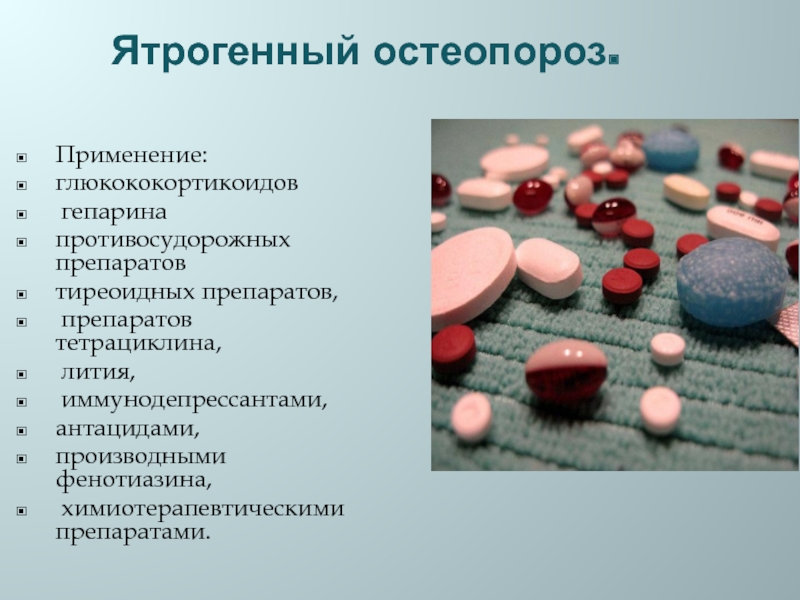 Ятрогенный остеопороз.

- Применение:
- глюкококортикоидов
- гепарина
- противосудорожных препаратов
- тиреоидных препаратов,
- препаратов тетрациклина,
- лития,
- иммунодепрессантами,
- антацидами,
- производными фенотиазина,
- химиотерапевтическими препаратами.